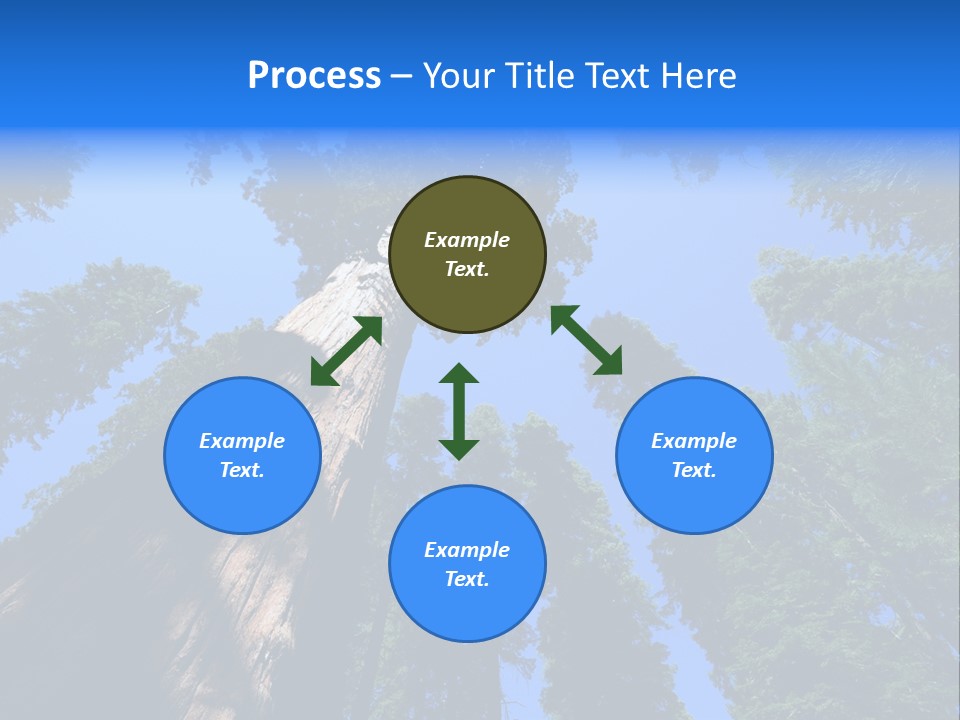 Process – Your Title Text Here

Example Text.

Example Text.

Example Text.

Example Text.